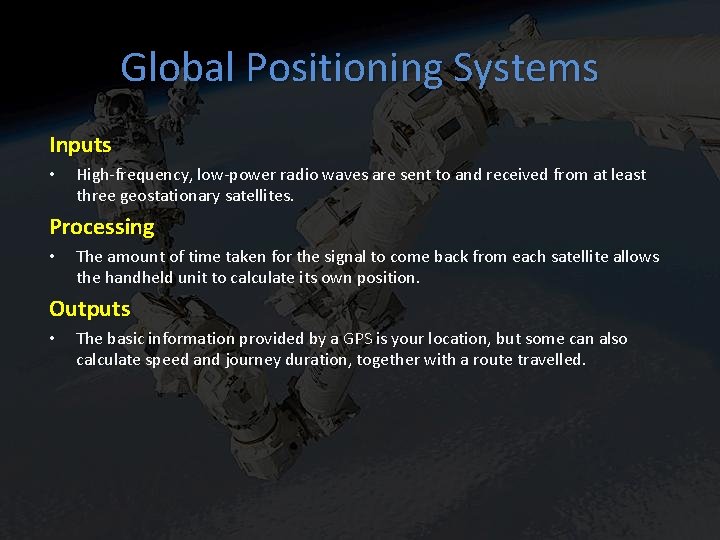 Global Positioning Systems

Inputs

• High-frequency, low-power radio waves are sent to and received from at least three geostationary satellites.

Processing

• The amount of time taken for the signal to come back from each satellite allows the handheld unit to calculate its own position.

Outputs

• The basic information provided by a GPS is your location, but some can also calculate speed and journey duration, together with a route travelled.